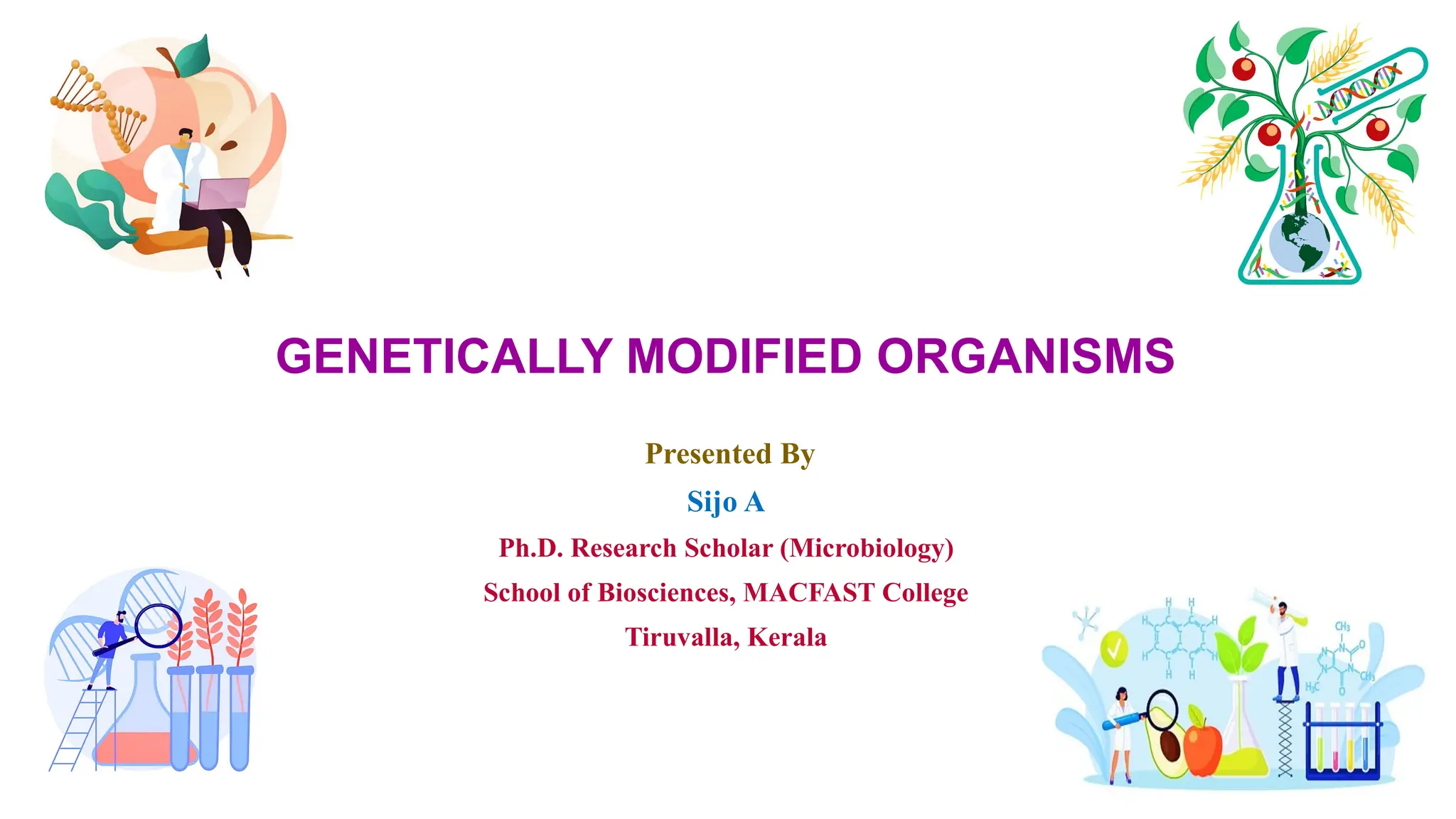 GENETICALLY MODIFIED ORGANISMS

Presented By

Sijo A

Ph.D. Research Scholar (Microbiology)

School of Biosciences, MACFAST College

Tiruvalla, Kerala